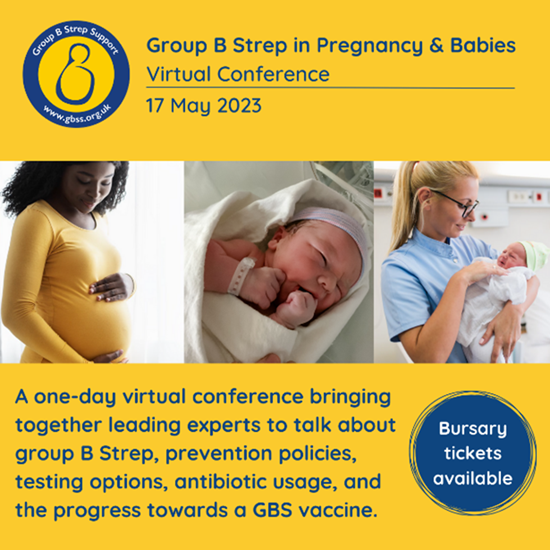 Group B Strep Support
www.gbss.org.uk

Group B Strep in Pregnancy & Babies
Virtual Conference
17 May 2023

A one-day virtual conference bringing together leading experts to talk about group B Strep, prevention policies, testing options, antibiotic usage, and the progress towards a GBS vaccine.

Bursary tickets available